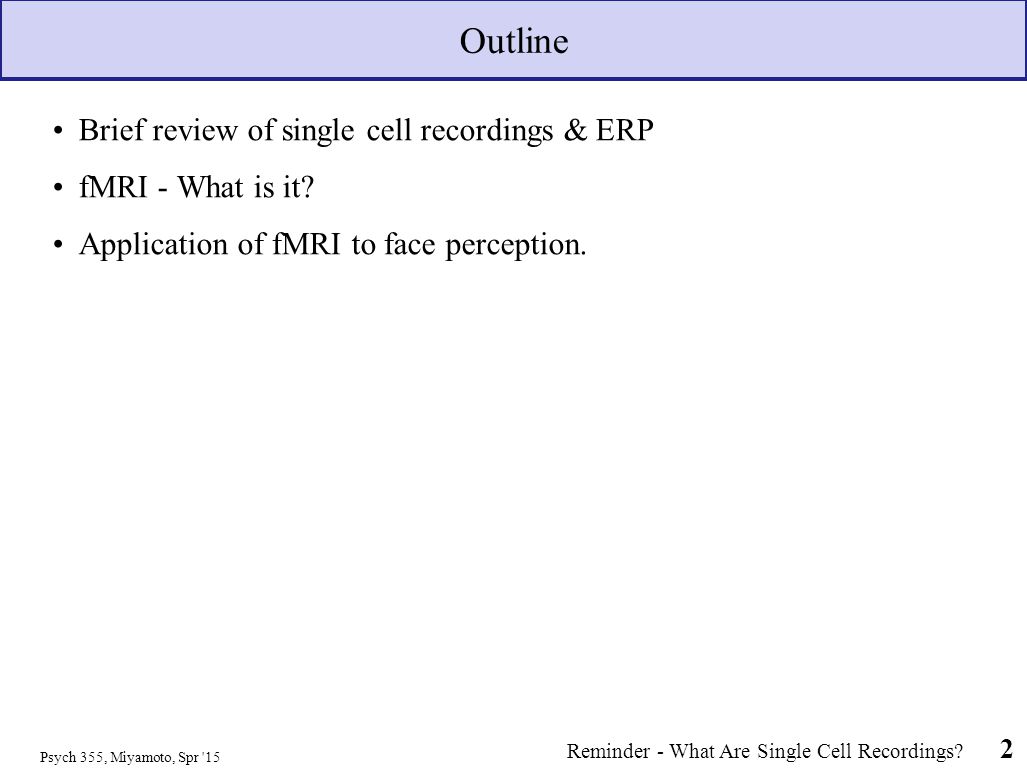 Outline

• Brief review of single cell recordings & ERP

• fMRI - What is it?

• Application of fMRI to face perception.

Psych 355, Miyamoto, Spr '15

Reminder - What Are Single Cell Recordings?

2